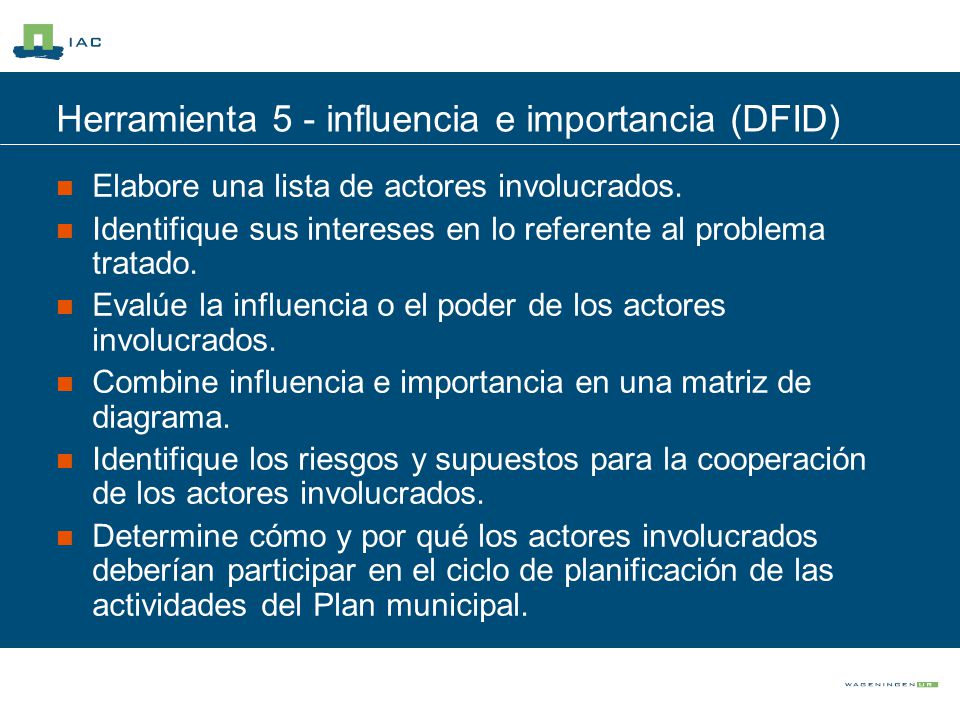 IAC

Herramienta 5 - influencia e importancia (DFID)

Elabore una lista de actores involucrados.

Identifique sus intereses en lo referente al problema tratado.

Evalúe la influencia o el poder de los actores involucrados.

Combine influencia e importancia en una matriz de diagrama.

Identifique los riesgos y supuestos para la cooperación de los actores involucrados.

Determine cómo y por qué los actores involucrados deberían participar en el ciclo de planificación de las actividades del Plan municipal.

WAGENINGEN UR